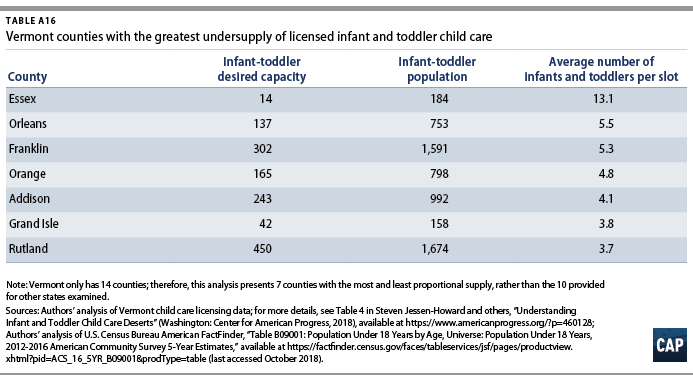 TABLE A16

Vermont counties with the greatest undersupply of licensed infant and toddler child care

| County | Infant-toddler desired capacity | Infant-toddler population | Average number of infants and toddlers per slot |
|---|---|---|---|
| Essex | 14 | 184 | 13.1 |
| Orleans | 137 | 753 | 5.5 |
| Franklin | 302 | 1,591 | 5.3 |
| Orange | 165 | 798 | 4.8 |
| Addison | 243 | 992 | 4.1 |
| Grand Isle | 42 | 158 | 3.8 |
| Rutland | 450 | 1,674 | 3.7 |

Note: Vermont only has 14 counties; therefore, this analysis presents 7 counties with the most and least proportional supply, rather than the 10 provided for other states examined.

Sources: Authors' analysis of Vermont child care licensing data; for more details, see Table 4 in Steven Jessen-Howard and others, "Understanding Infant and Toddler Child Care Deserts" (Washington: Center for American Progress, 2018), available at https://www.americanprogress.org/?p=460128; Authors' analysis of U.S. Census Bureau American FactFinder, "Table B09001: Population Under 18 Years by Age, Universe: Population Under 18 Years, 2012-2016 American Community Survey 5-Year Estimates," available at https://factfinder.census.gov/faces/tableservices/jsf/pages/productview.xhtml?pid=ACS_16_5YR_B09001&prodType=table (last accessed October 2018).

CAP